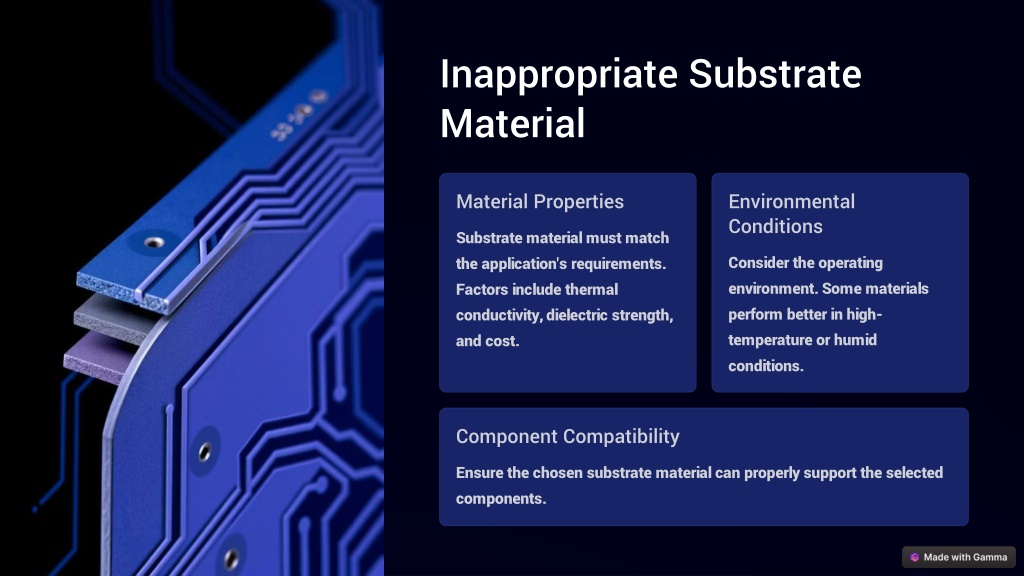 Inappropriate Substrate Material

Material Properties

Substrate material must match the application's requirements. Factors include thermal conductivity, dielectric strength, and cost.

Environmental Conditions

Consider the operating environment. Some materials perform better in high-temperature or humid conditions.

Component Compatibility

Ensure the chosen substrate material can properly support the selected components.

Made with Gamma